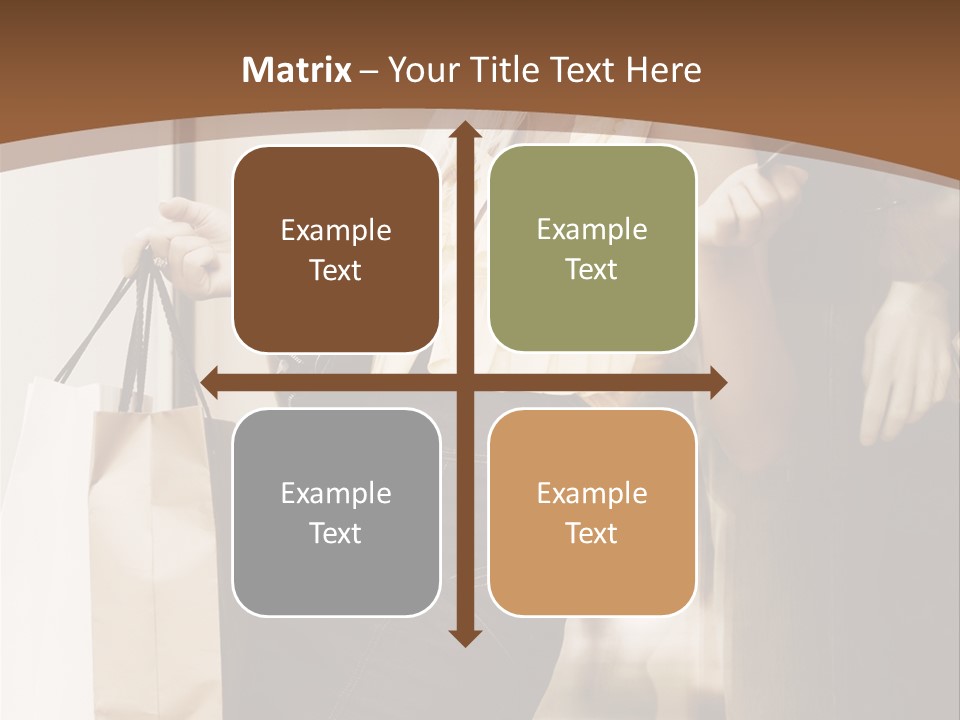 Matrix – Your Title Text Here

Example Text

Example Text

Example Text

Example Text